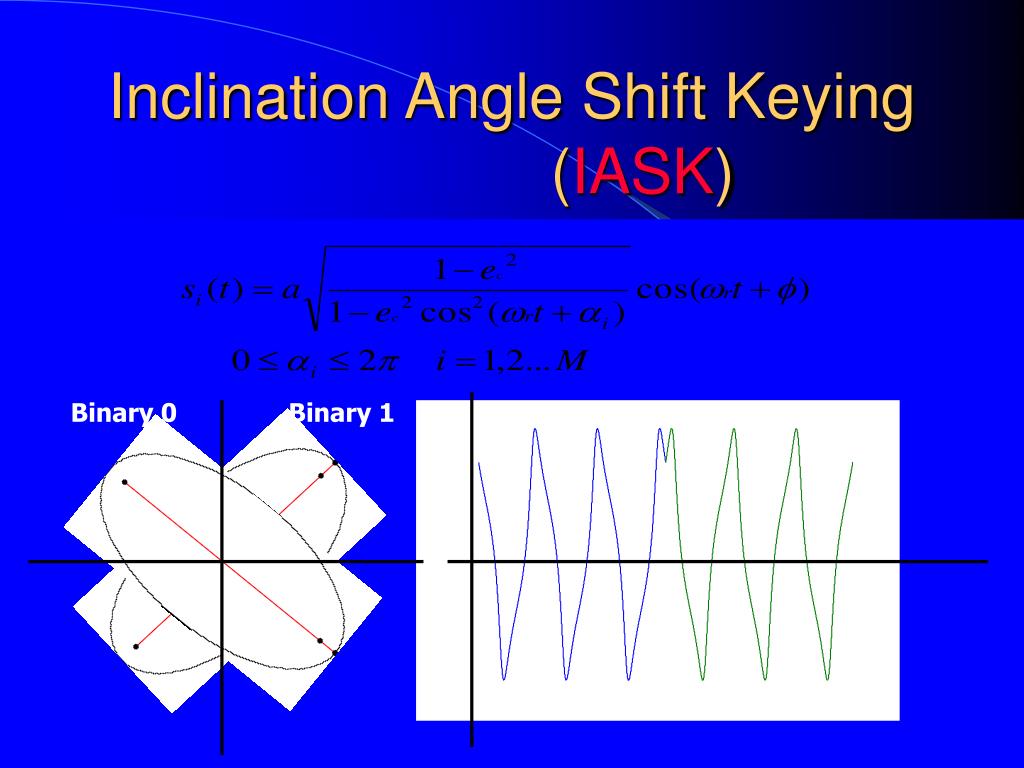 Inclination Angle Shift Keying (IASK)

$s_i(t) = a\sqrt{\frac{1-e_c^2}{1-e_c^2\cos^2(\omega_r t+\alpha_i)}}\cos(\omega_r t+\phi)$

$0 \le \alpha_i \le 2\pi \quad i = 1,2...M$

Binary 0

Binary 1